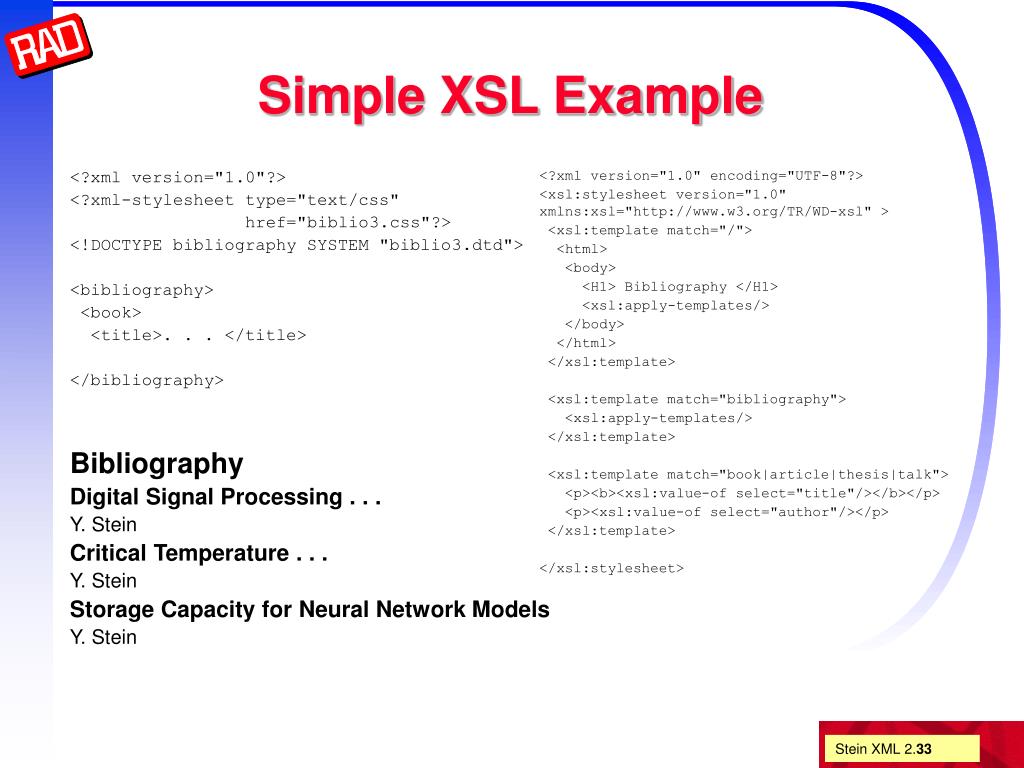 RAD

Simple XSL Example

<?xml version="1.0"?>
<?xml-stylesheet type="text/css" href="biblio3.css"?>
<!DOCTYPE bibliography SYSTEM "biblio3.dtd">

<bibliography>
<book>
<title>. . . </title>

</bibliography>

Bibliography
Digital Signal Processing . . .
Y. Stein
Critical Temperature . . .
Y. Stein
Storage Capacity for Neural Network Models
Y. Stein

<?xml version="1.0" encoding="UTF-8"?>
<xsl:stylesheet version="1.0" xmlns:xsl="http://www.w3.org/TR/WD-xsl" >
<xsl:template match="/">
<html>
<body>
<H1> Bibliography </H1>
<xsl:apply-templates/>
</body>
</html>
</xsl:template>

<xsl:template match="bibliography">
<xsl:apply-templates/>
</xsl:template>

<xsl:template match="book|article|thesis|talk">
<p><b><xsl:value-of select="title"/></b></p>
<p><xsl:value-of select="author"/></p>
</xsl:template>

</xsl:stylesheet>

Stein XML 2.33